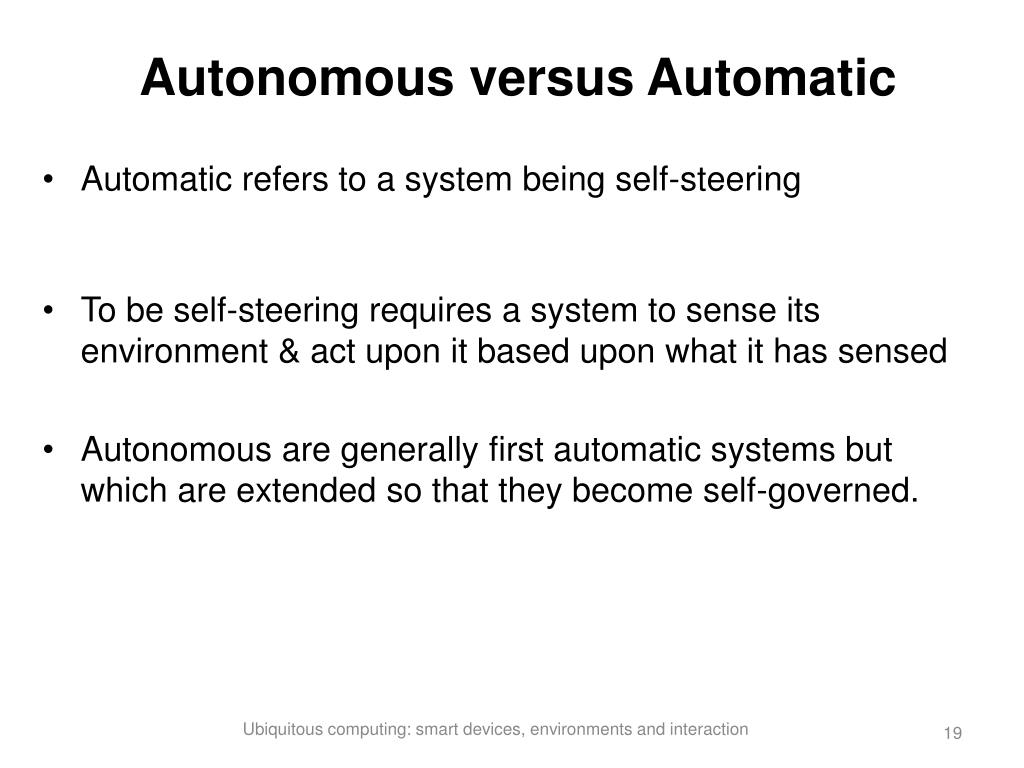 Autonomous versus Automatic

• Automatic refers to a system being self-steering

• To be self-steering requires a system to sense its environment & act upon it based upon what it has sensed

• Autonomous are generally first automatic systems but which are extended so that they become self-governed.

Ubiquitous computing: smart devices, environments and interaction

19